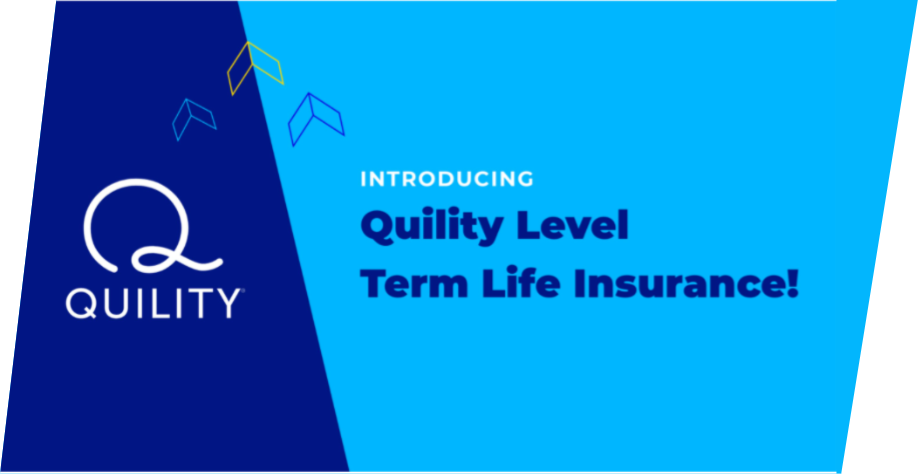 QUILITY

INTRODUCING

Quility Level Term Life Insurance!